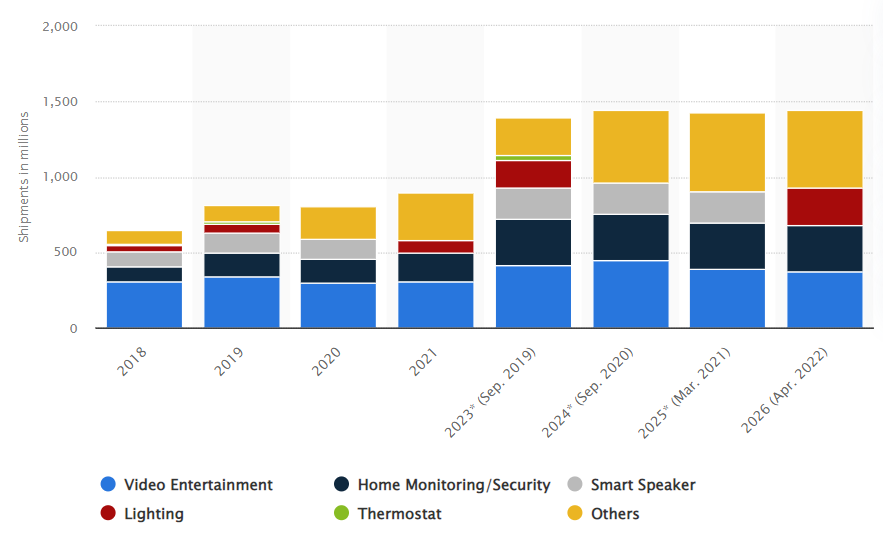 2,000
1,500
1,000
500
0

Shipments in millions

2018
2019
2020
2021
2023* (Sep. 2019)
2024* (Sep. 2020)
2025* (Mar. 2021)
2026 (Apr. 2022)

Video Entertainment
Home Monitoring/Security
Smart Speaker
Lighting
Thermostat
Others